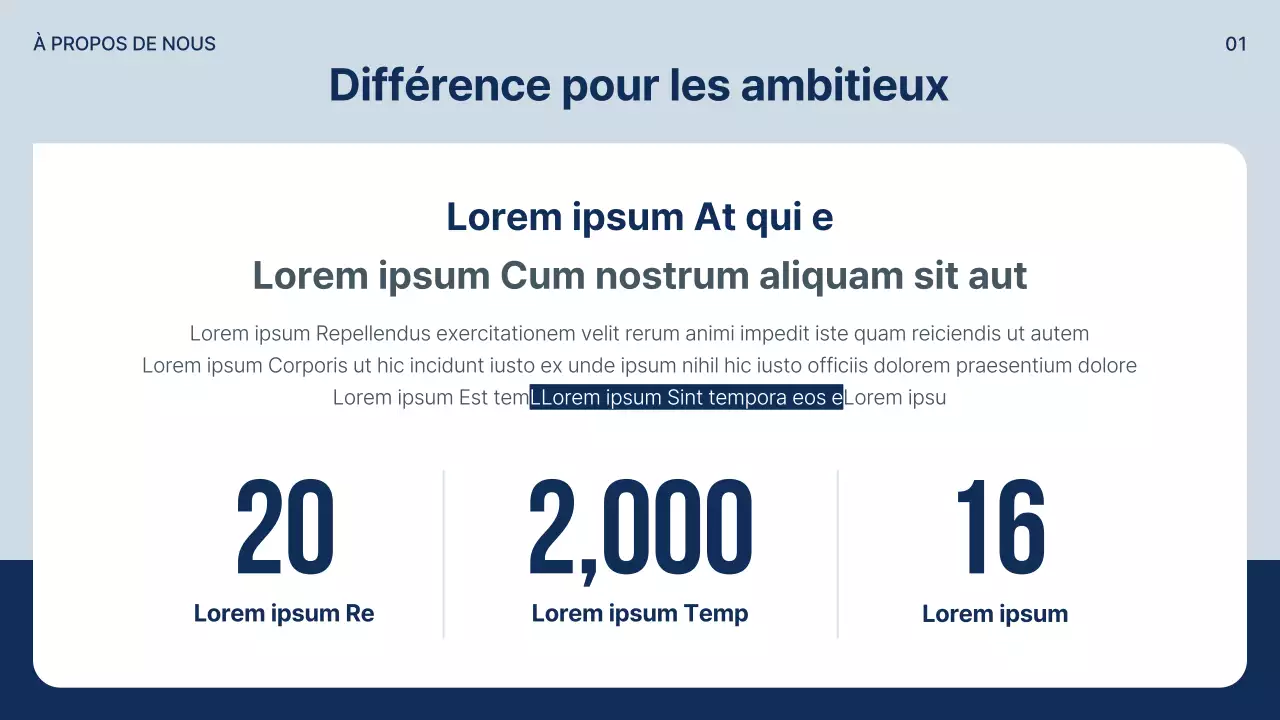 À PROPOS DE NOUS

01

Différence pour les ambitieux

Lorem ipsum At qui e

Lorem ipsum Cum nostrum aliquam sit aut

Lorem ipsum Repellendus exercitationem velit rerum animi impedit iste quam reiciendis ut autem Lorem ipsum Corporis ut hic incidunt iusto ex unde ipsum nihil hic iusto officiis dolorem praesentium dolore Lorem ipsum Est temLLorem ipsum Sint tempora eos eLorem ipsu

20
Lorem ipsum Re

2,000
Lorem ipsum Temp

16
Lorem ipsum